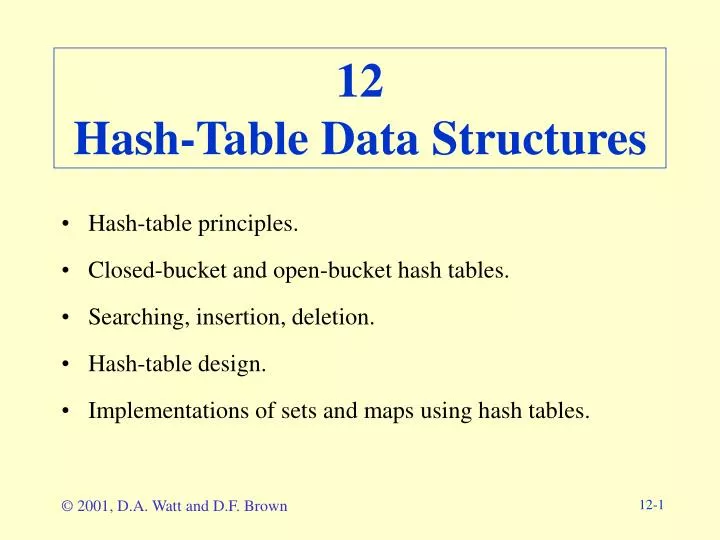 12
Hash-Table Data Structures

• Hash-table principles.

• Closed-bucket and open-bucket hash tables.

• Searching, insertion, deletion.

• Hash-table design.

• Implementations of sets and maps using hash tables.

© 2001, D.A. Watt and D.F. Brown

12-1